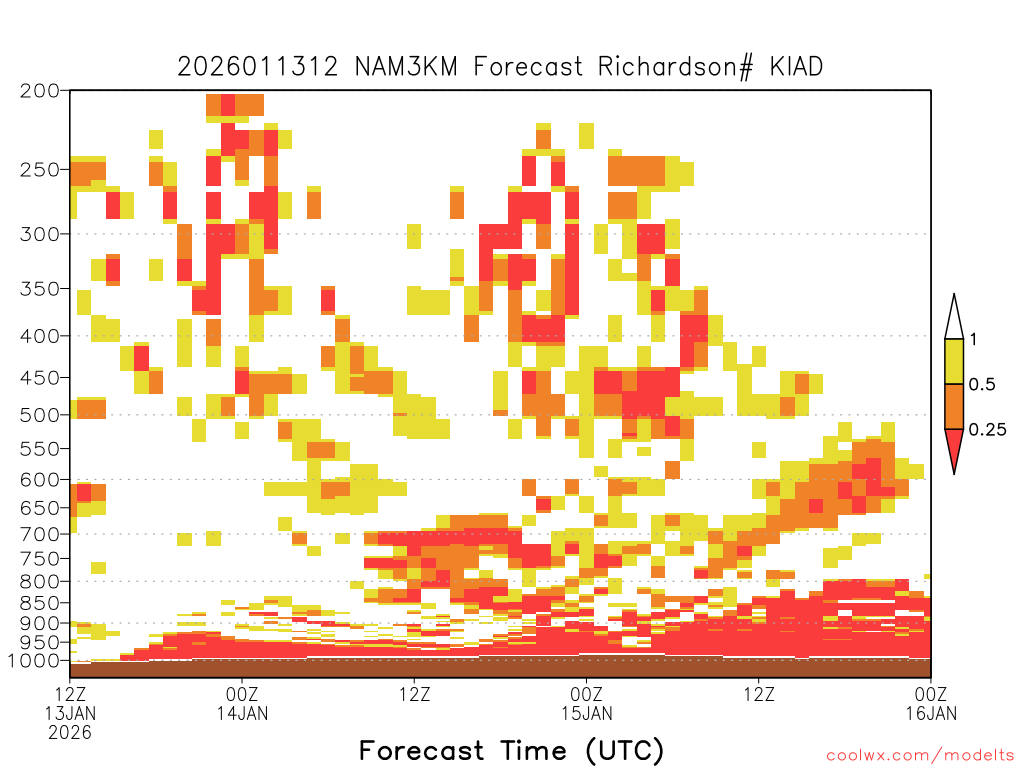 2026011312 NAM3KM Forecast Richardson# KIAD

200
250
300
350
400
450
500
550
600
650
700
750
800
850
900
950
1000

1
0.5
0.25

12Z 13JAN 2026
00Z 14JAN
12Z
00Z 15JAN
12Z
00Z 16JAN

Forecast Time (UTC)

coolwx.com/modelts